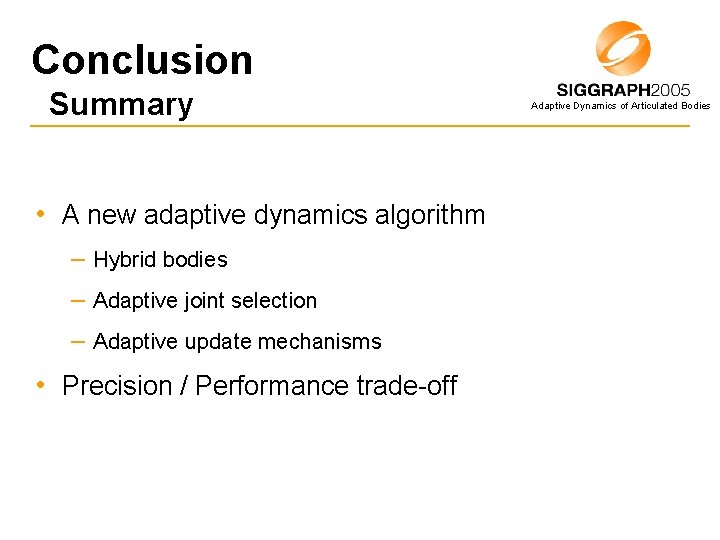 Conclusion
Summary

SIGGRAPH2005
Adaptive Dynamics of Articulated Bodies

• A new adaptive dynamics algorithm
– Hybrid bodies
– Adaptive joint selection
– Adaptive update mechanisms
• Precision / Performance trade-off